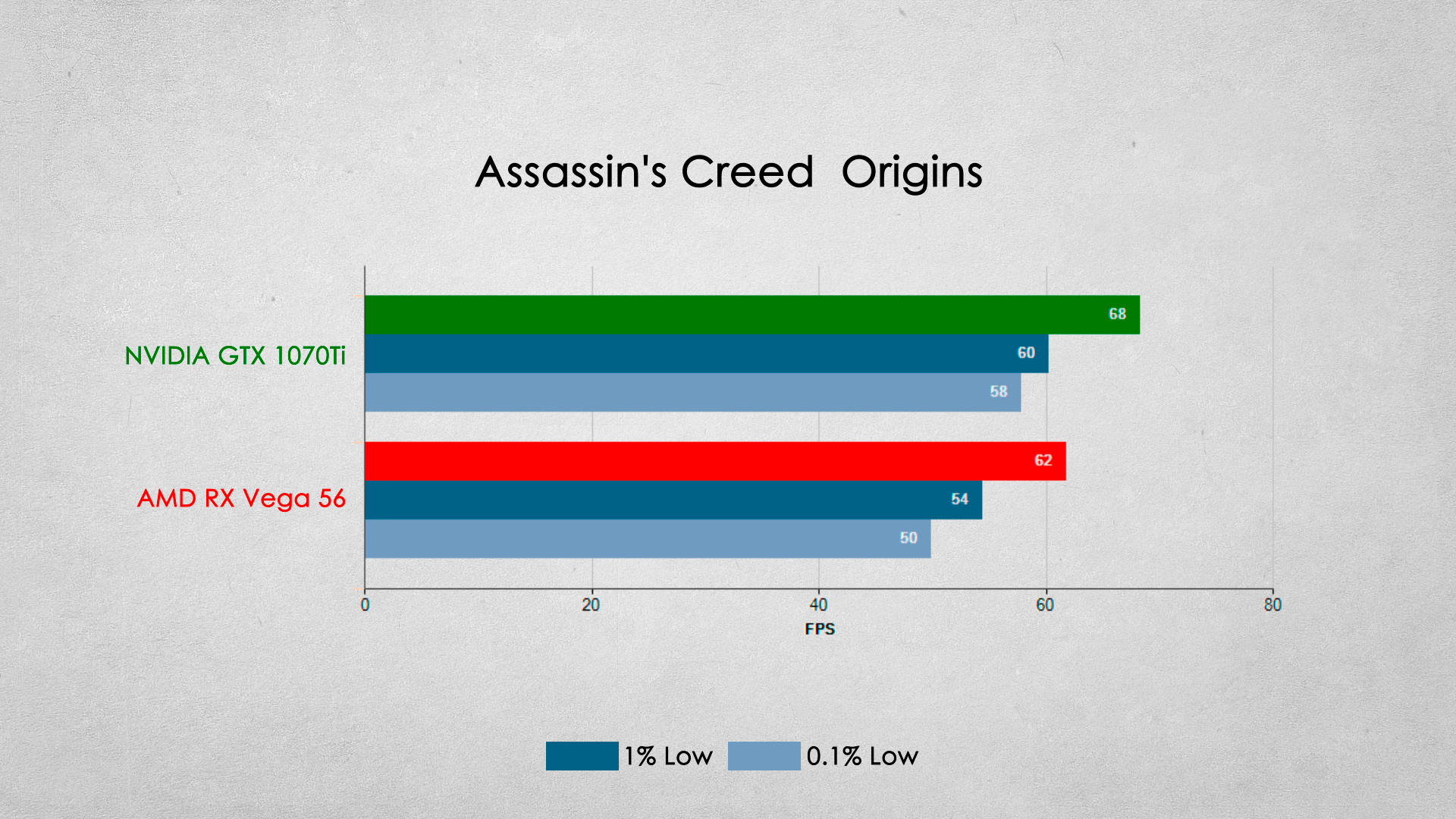 Assassin's Creed  Origins

NVIDIA GTX 1070Ti
68
60
58

AMD RX Vega 56
62
54
50

0
20
40
60
80
FPS

1% Low
0.1% Low